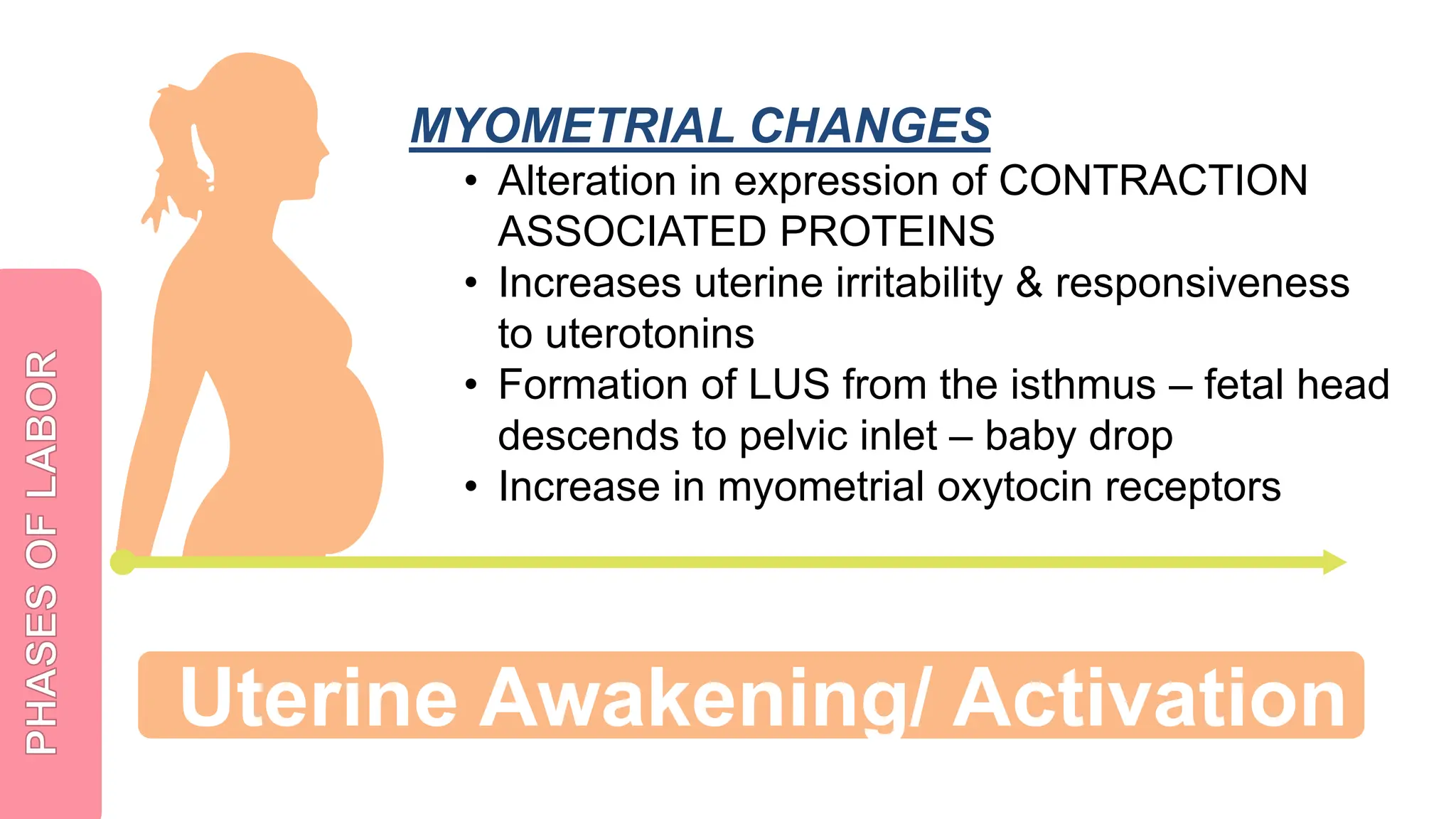 PHASES OF LABOR

MYOMETRIAL CHANGES

• Alteration in expression of CONTRACTION ASSOCIATED PROTEINS
• Increases uterine irritability & responsiveness to uterotonins
• Formation of LUS from the isthmus – fetal head descends to pelvic inlet – baby drop
• Increase in myometrial oxytocin receptors

Uterine Awakening/ Activation